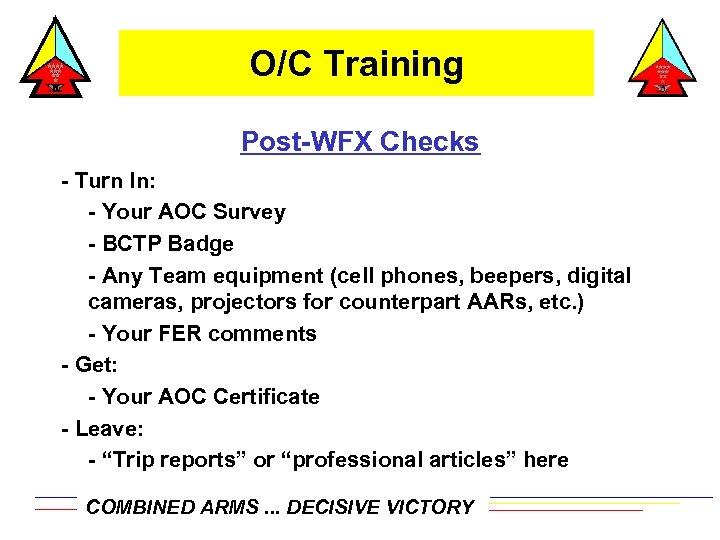 O/C Training

Post-WFX Checks

- Turn In:

- Your AOC Survey

- BCTP Badge

- Any Team equipment (cell phones, beepers, digital cameras, projectors for counterpart AARs, etc.)

- Your FER comments

- Get:

- Your AOC Certificate

- Leave:

- “Trip reports” or “professional articles” here

COMBINED ARMS ... DECISIVE VICTORY